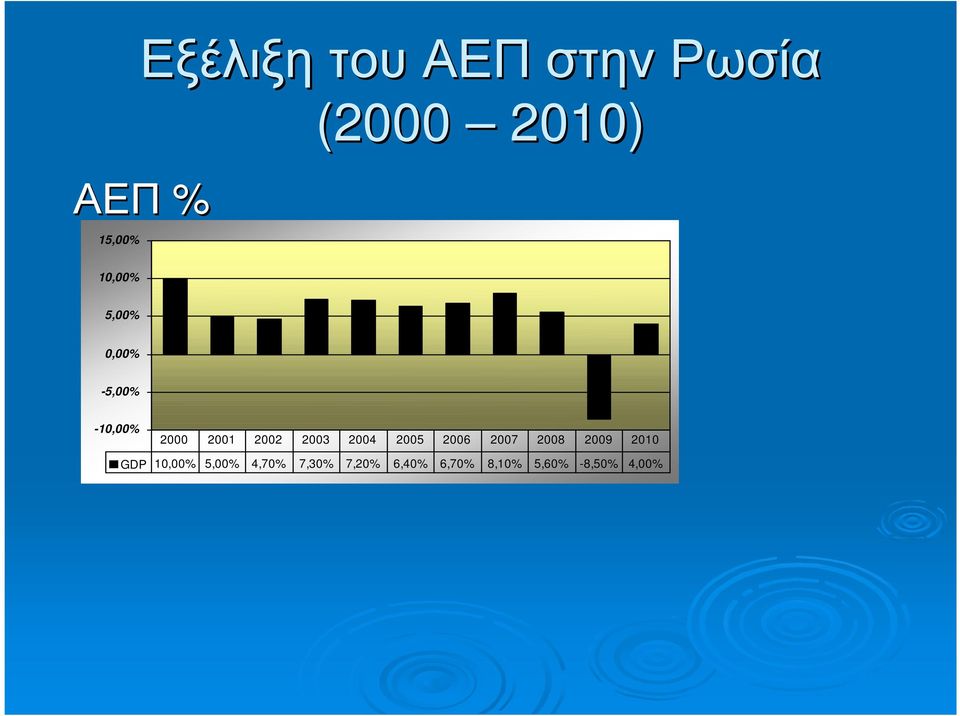 Εξέλιξη του ΑΕΠ στην Ρωσία (2000 – 2010)

ΑΕΠ %

15,00%
10,00%
5,00%
0,00%
-5,00%
-10,00%

| | 2000 | 2001 | 2002 | 2003 | 2004 | 2005 | 2006 | 2007 | 2008 | 2009 | 2010 |
|---|---|---|---|---|---|---|---|---|---|---|---|
| GDP | 10,00% | 5,00% | 4,70% | 7,30% | 7,20% | 6,40% | 6,70% | 8,10% | 5,60% | -8,50% | 4,00% |